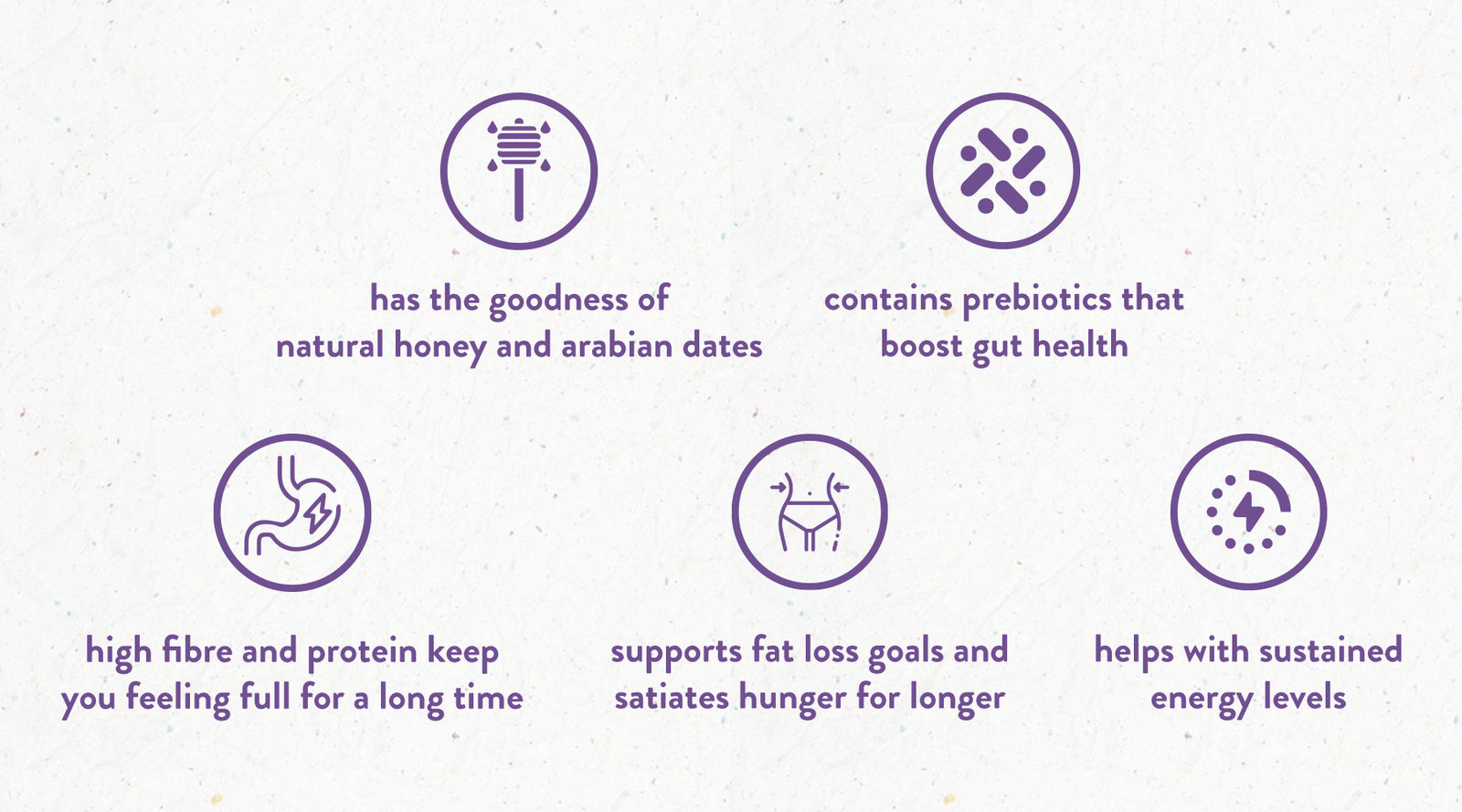 has the goodness of
natural honey and arabian dates

contains prebiotics that
boost gut health

high fibre and protein keep
you feeling full for a long time

supports fat loss goals and
satiates hunger for longer

helps with sustained
energy levels